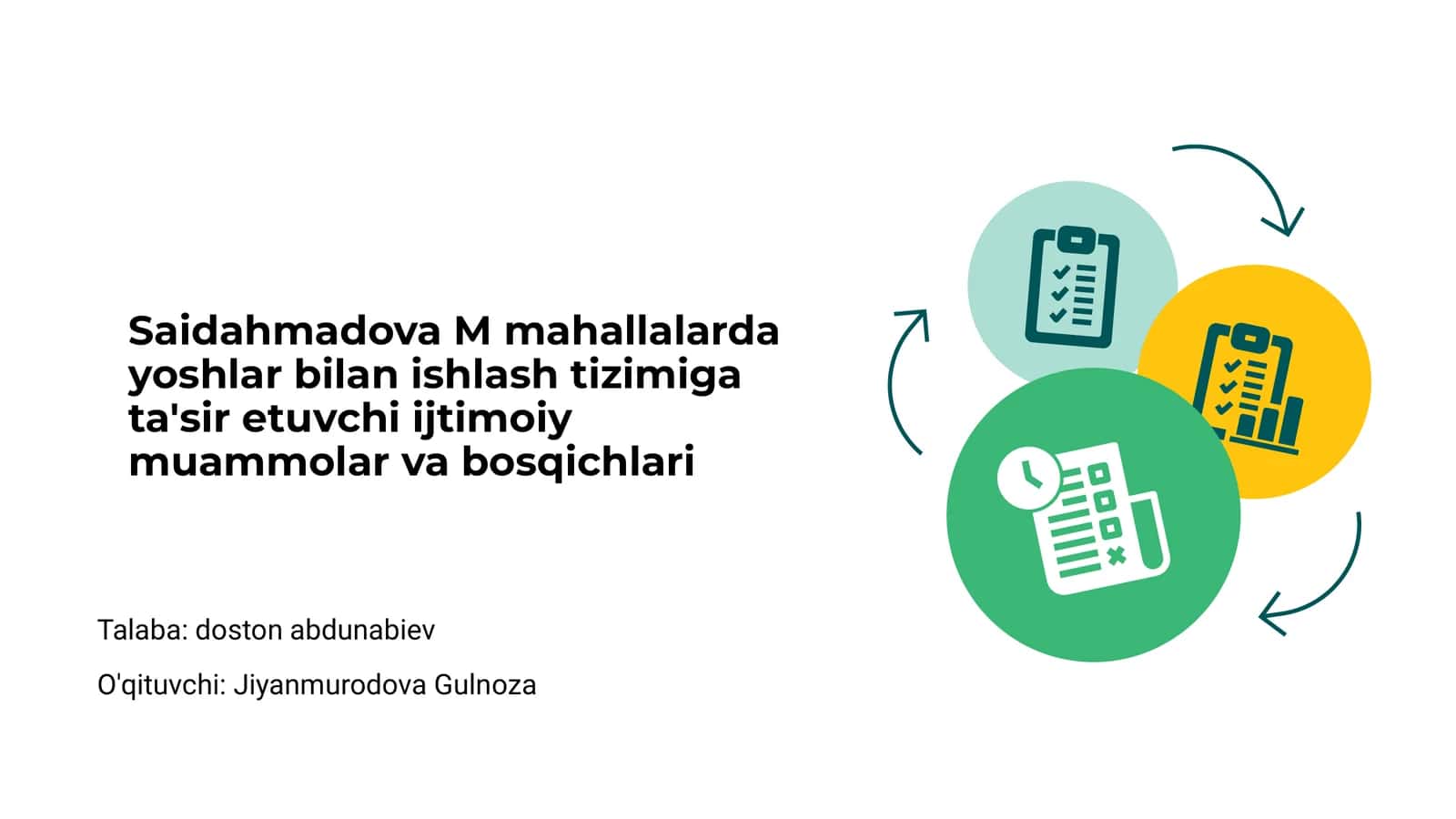 Saidahmadova M mahallalarda yoshlar bilan ishlash tizimiga ta'sir etuvchi ijtimoiy muammolar va bosqichlari

Talaba: doston abdunabiev

O'qituvchi: Jiyanmurodova Gulnoza